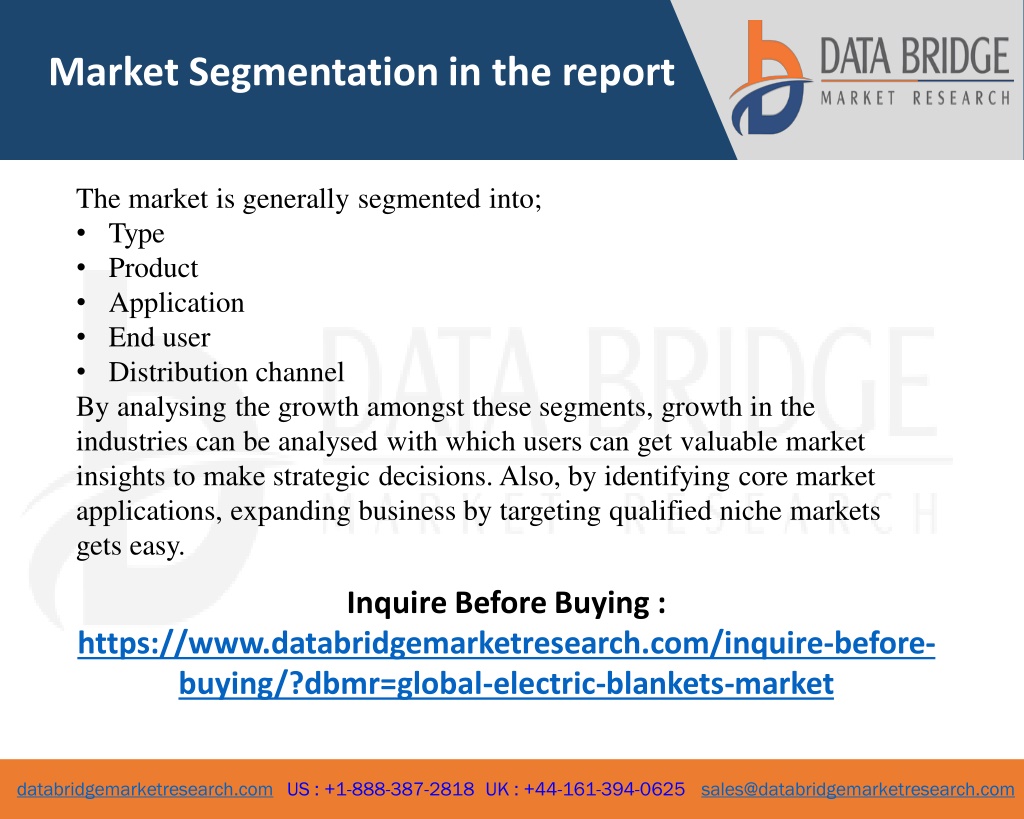 Market Segmentation in the report

DATA BRIDGE
MARKET RESEARCH

The market is generally segmented into;
• Type
• Product
• Application
• End user
• Distribution channel
By analysing the growth amongst these segments, growth in the industries can be analysed with which users can get valuable market insights to make strategic decisions. Also, by identifying core market applications, expanding business by targeting qualified niche markets gets easy.

Inquire Before Buying :
https://www.databridgemarketresearch.com/inquire-before-buying/?dbmr=global-electric-blankets-market

databridgemarketresearch.com US : +1-888-387-2818 UK : +44-161-394-0625 sales@databridgemarketresearch.com